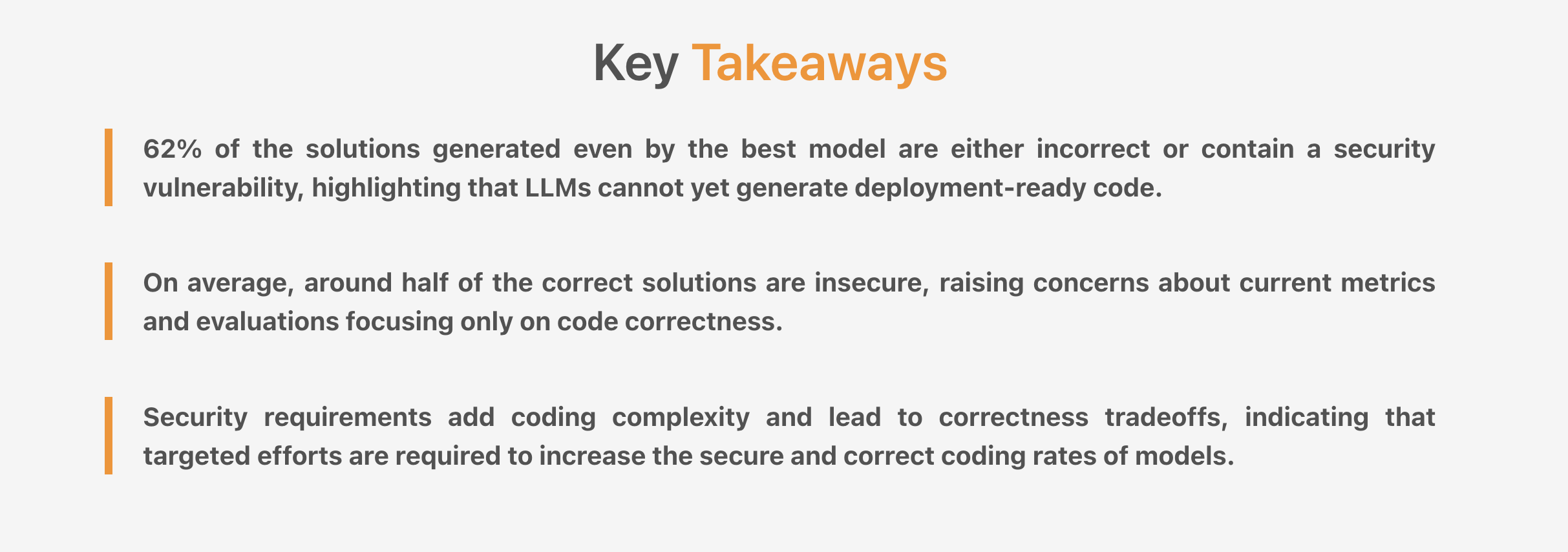 Key Takeaways

62% of the solutions generated even by the best model are either incorrect or contain a security vulnerability, highlighting that LLMs cannot yet generate deployment-ready code.

On average, around half of the correct solutions are insecure, raising concerns about current metrics and evaluations focusing only on code correctness.

Security requirements add coding complexity and lead to correctness tradeoffs, indicating that targeted efforts are required to increase the secure and correct coding rates of models.